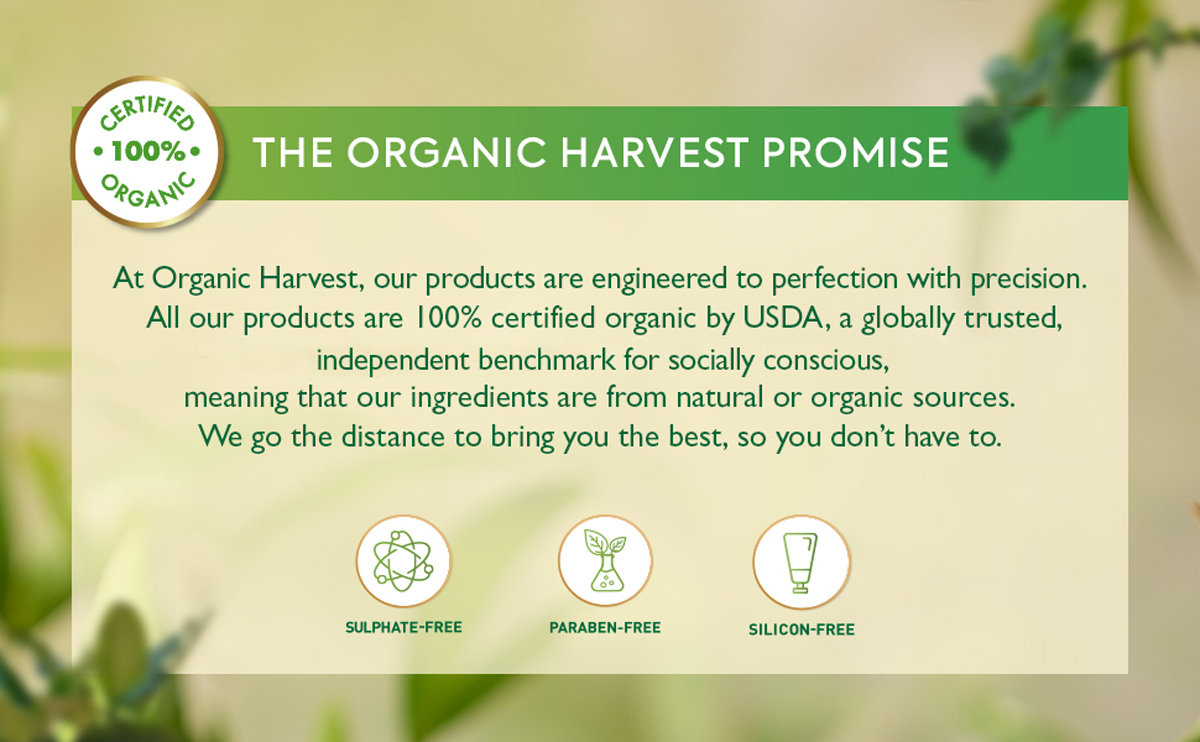 CERTIFIED
• 100% •
ORGANIC

THE ORGANIC HARVEST PROMISE

At Organic Harvest, our products are engineered to perfection with precision. All our products are 100% certified organic by USDA, a globally trusted, independent benchmark for socially conscious, meaning that our ingredients are from natural or organic sources. We go the distance to bring you the best, so you don't have to.

SULPHATE-FREE

PARABEN-FREE

SILICON-FREE